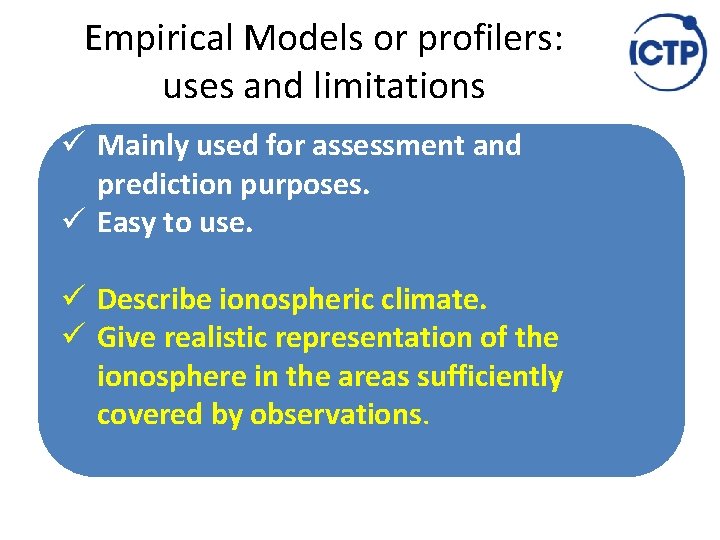 Empirical Models or profilers: uses and limitations

ICTP

✓ Mainly used for assessment and prediction purposes.
✓ Easy to use.

✓ Describe ionospheric climate.
✓ Give realistic representation of the ionosphere in the areas sufficiently covered by observations.